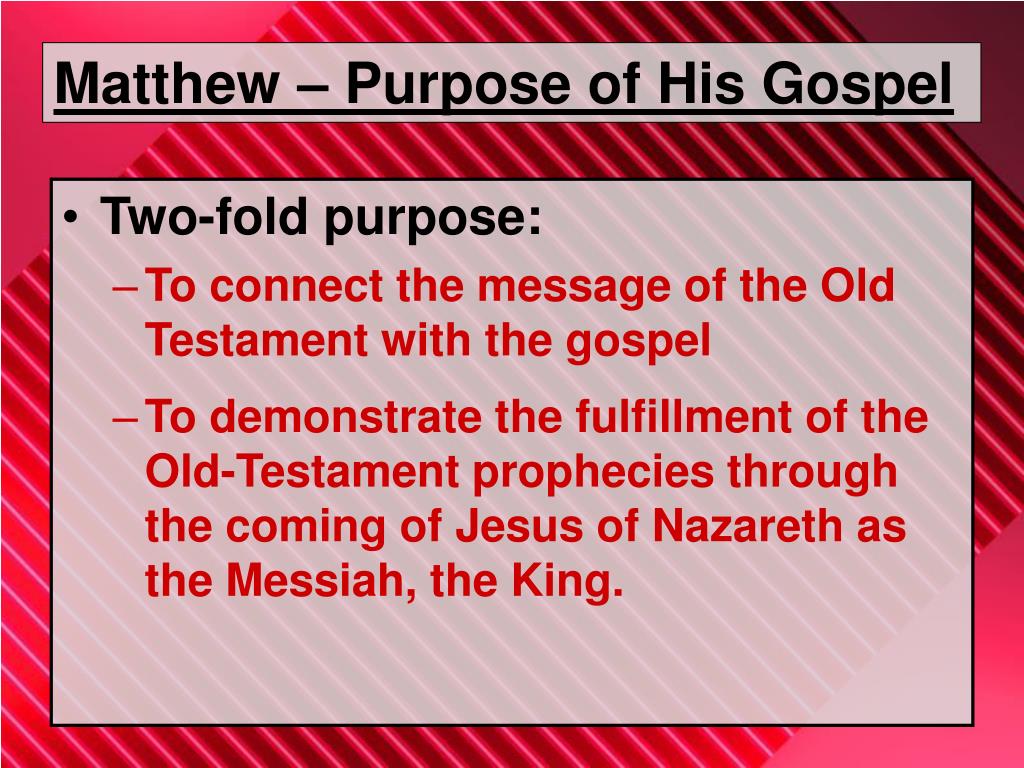 Matthew – Purpose of His Gospel

• Two-fold purpose:
– To connect the message of the Old Testament with the gospel
– To demonstrate the fulfillment of the Old-Testament prophecies through the coming of Jesus of Nazareth as the Messiah, the King.